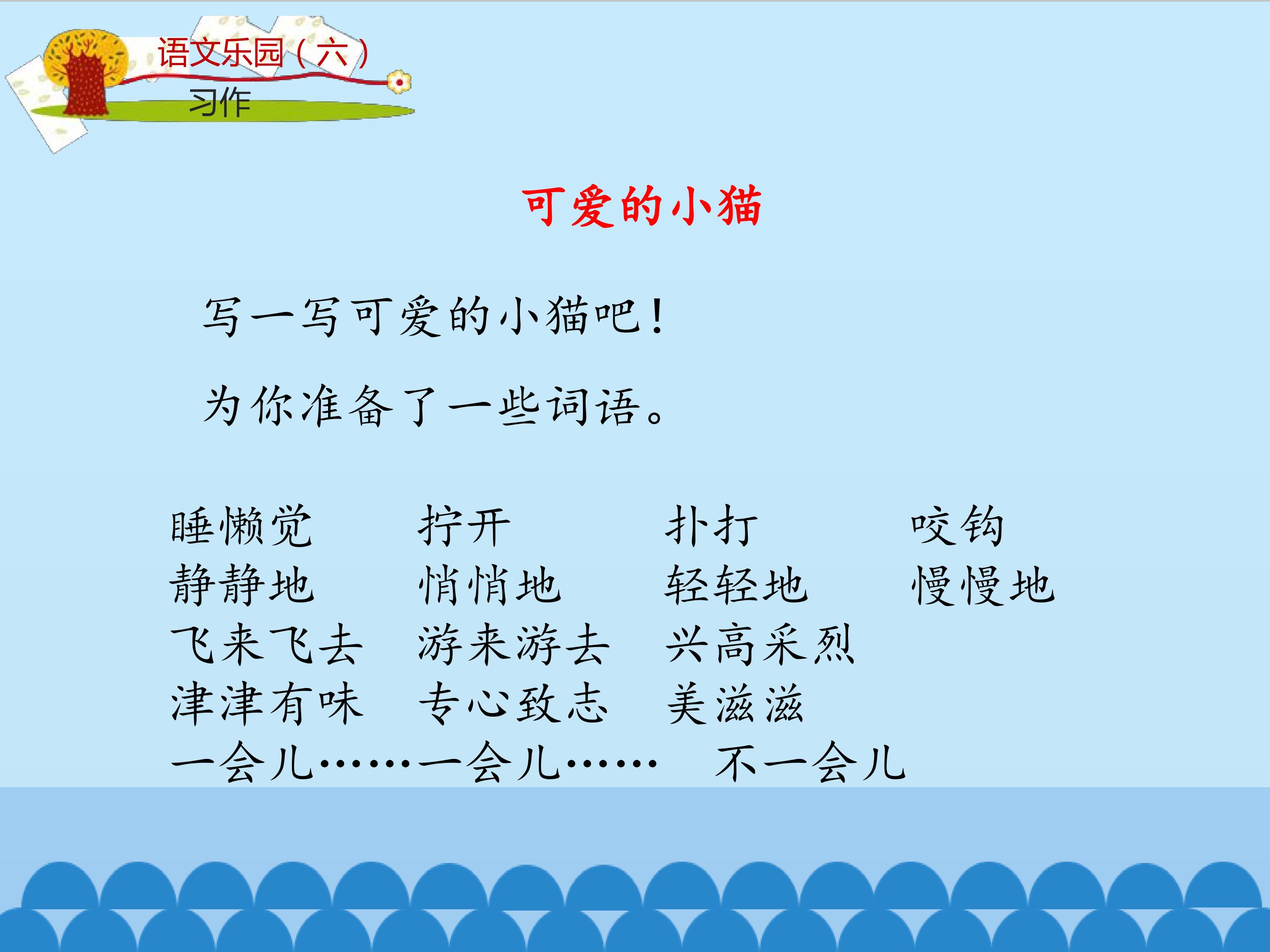 语文乐园（六）
习作

可爱的小猫

写一写可爱的小猫吧！

为你准备了一些词语。

睡懒觉　拧开　扑打　咬钩
静静地　悄悄地　轻轻地　慢慢地
飞来飞去　游来游去　兴高采烈
津津有味　专心致志　美滋滋
一会儿……一会儿……　不一会儿